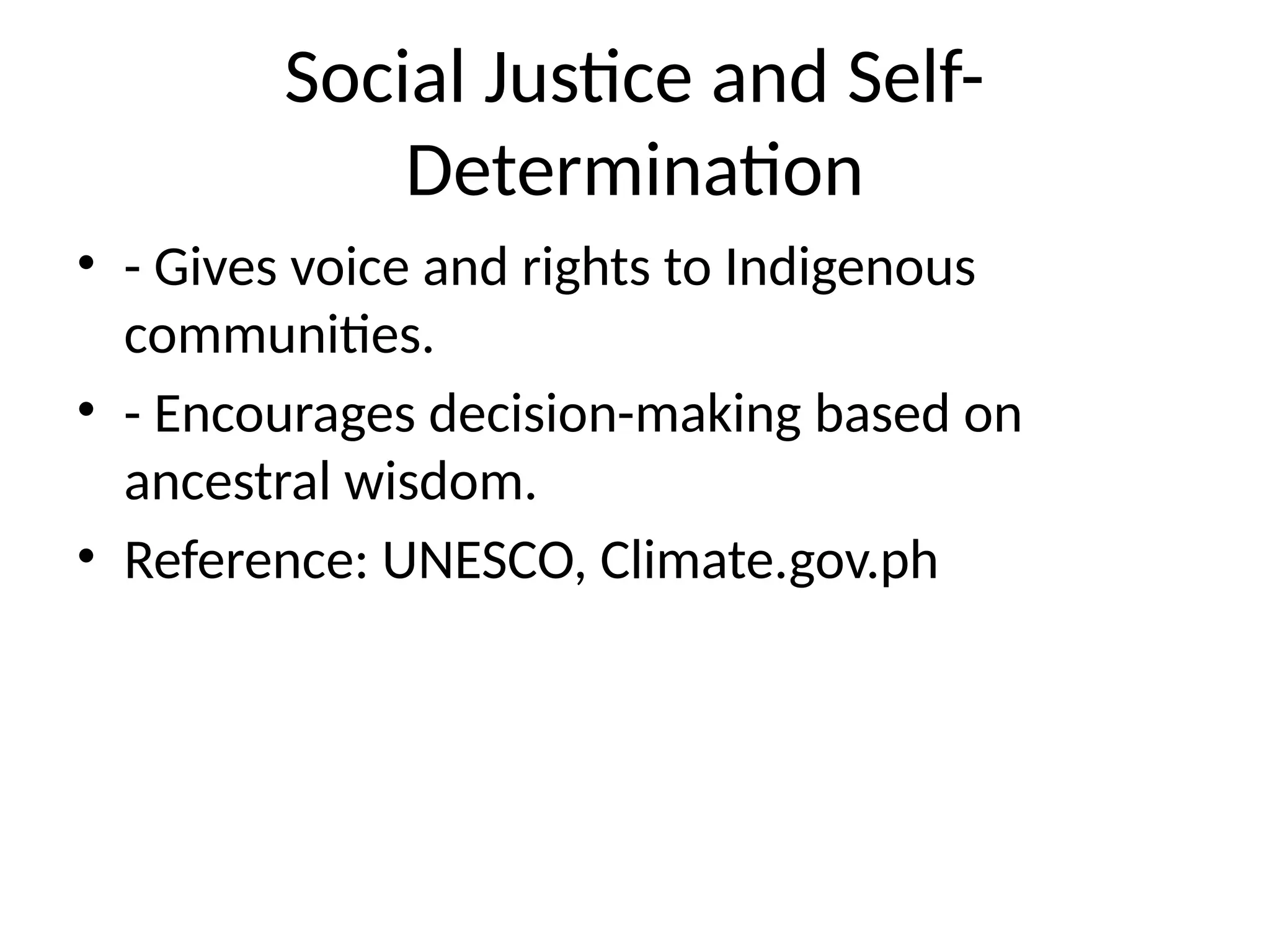 Social Justice and Self-Determination

• - Gives voice and rights to Indigenous communities.
• - Encourages decision-making based on ancestral wisdom.
• Reference: UNESCO, Climate.gov.ph